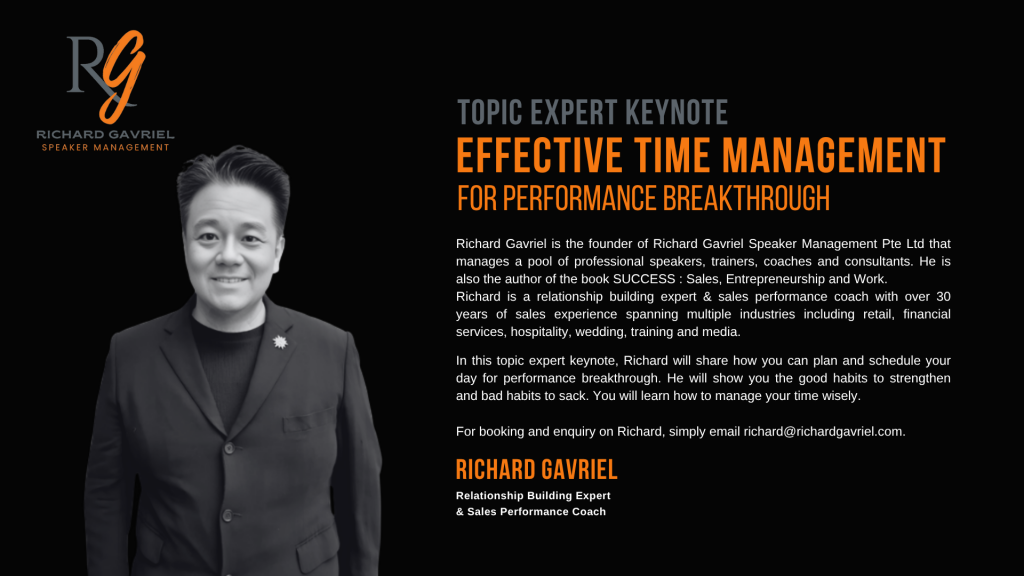 RG
RICHARD GAVRIEL
SPEAKER MANAGEMENT

TOPIC EXPERT KEYNOTE
EFFECTIVE TIME MANAGEMENT
FOR PERFORMANCE BREAKTHROUGH

Richard Gavriel is the founder of Richard Gavriel Speaker Management Pte Ltd that manages a pool of professional speakers, trainers, coaches and consultants. He is also the author of the book SUCCESS : Sales, Entrepreneurship and Work.
Richard is a relationship building expert & sales performance coach with over 30 years of sales experience spanning multiple industries including retail, financial services, hospitality, wedding, training and media.

In this topic expert keynote, Richard will share how you can plan and schedule your day for performance breakthrough. He will show you the good habits to strengthen and bad habits to sack. You will learn how to manage your time wisely.

For booking and enquiry on Richard, simply email richard@richardgavriel.com.

RICHARD GAVRIEL
Relationship Building Expert
& Sales Performance Coach